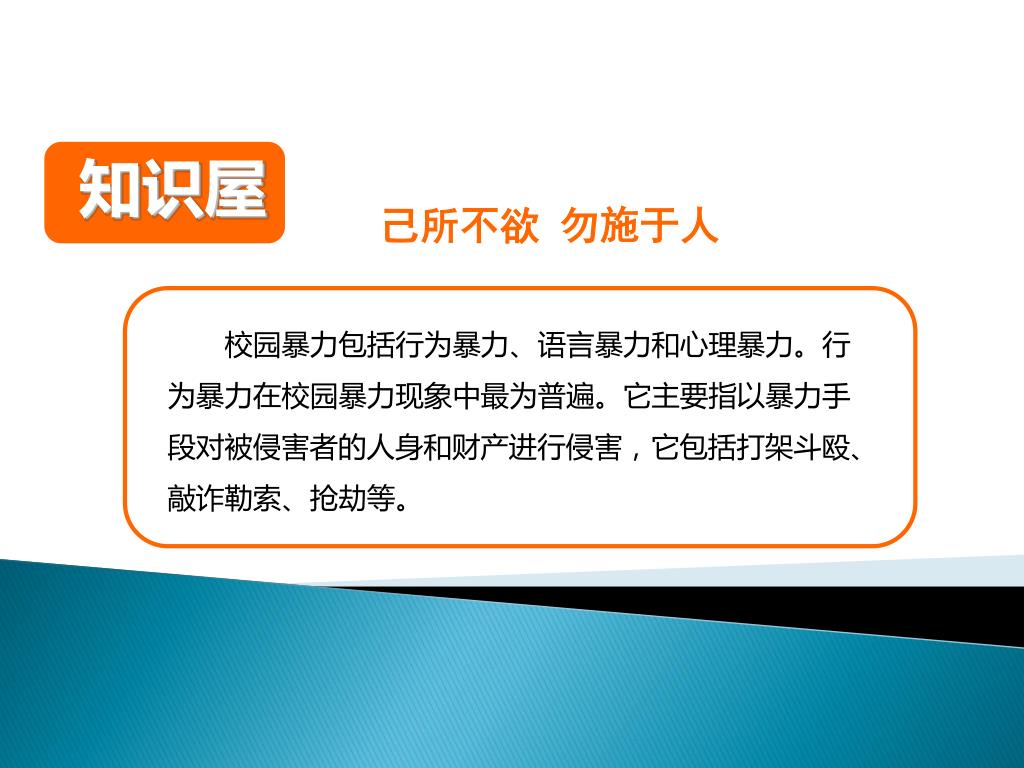 知识屋

己所不欲 勿施于人

校园暴力包括行为暴力、语言暴力和心理暴力。行为暴力在校园暴力现象中最为普遍。它主要指以暴力手段对被侵害者的人身和财产进行侵害，它包括打架斗殴、敲诈勒索、抢劫等。